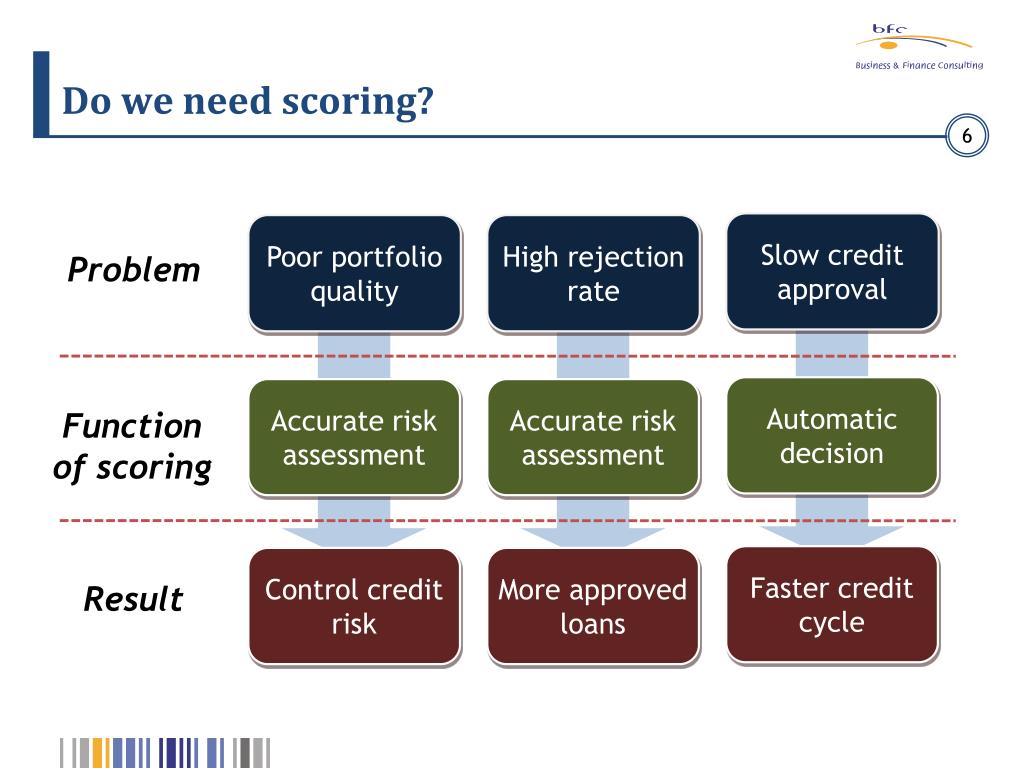 bfc
Business & Finance Consulting

Do we need scoring?

6

Problem

Poor portfolio quality

High rejection rate

Slow credit approval

Function of scoring

Accurate risk assessment

Accurate risk assessment

Automatic decision

Result

Control credit risk

More approved loans

Faster credit cycle